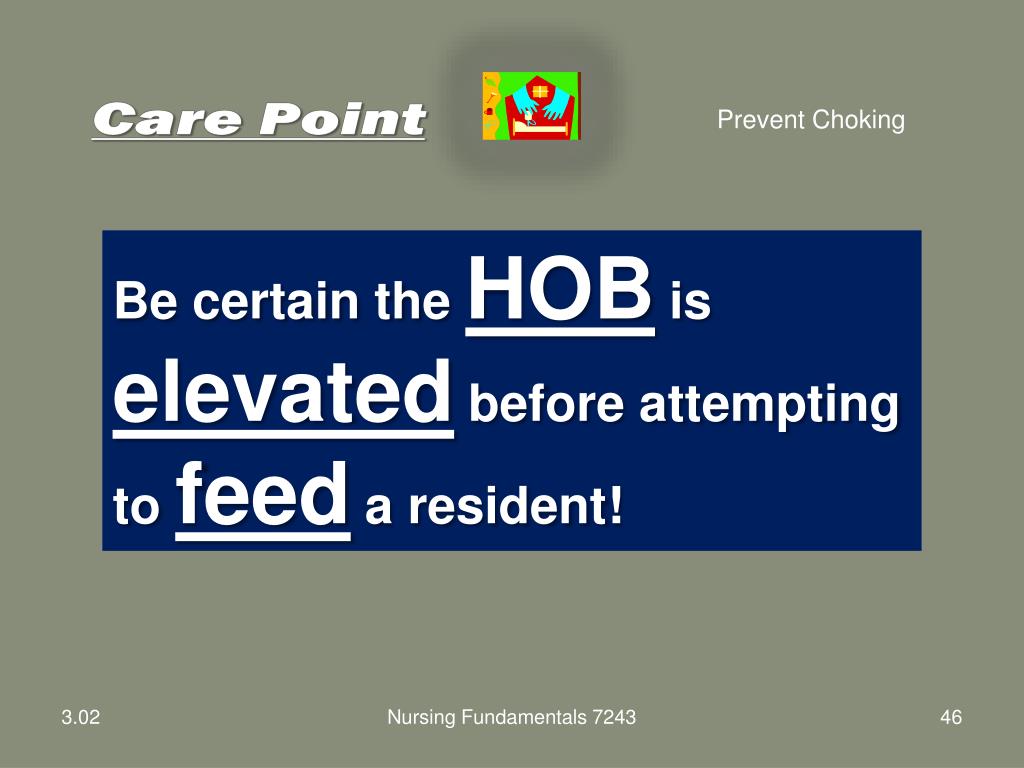 Care Point

Prevent Choking

Be certain the HOB is elevated before attempting to feed a resident!

3.02

Nursing Fundamentals 7243

46